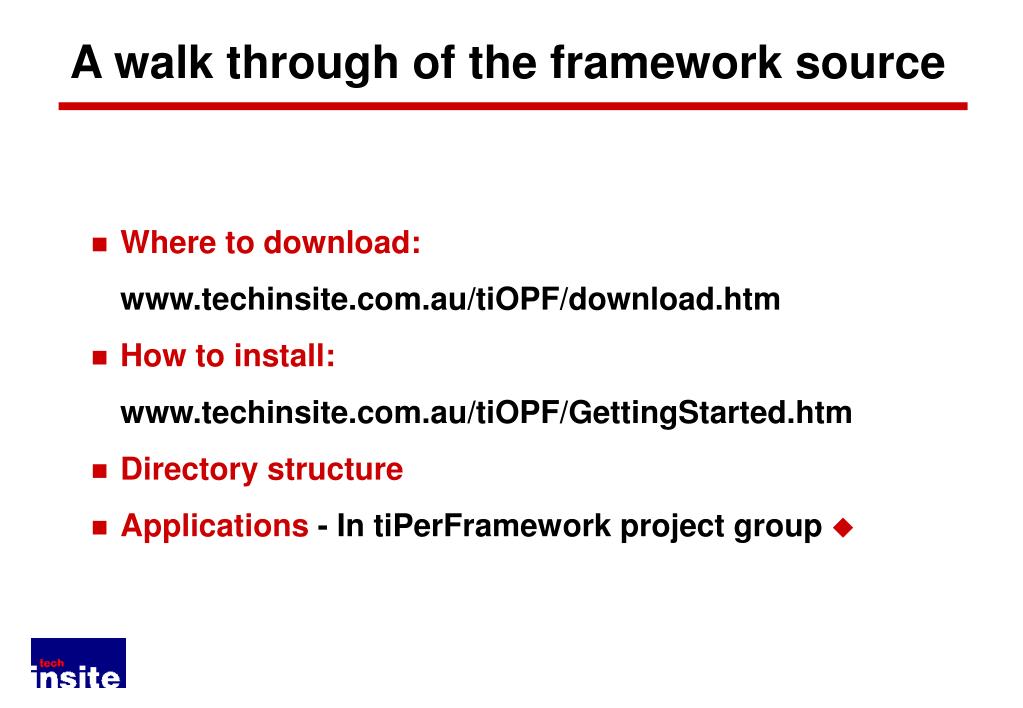 A walk through of the framework source

- Where to download:
  www.techinsite.com.au/tiOPF/download.htm
- How to install:
  www.techinsite.com.au/tiOPF/GettingStarted.htm
- Directory structure
- Applications - In tiPerFramework project group ◆

tech
insite